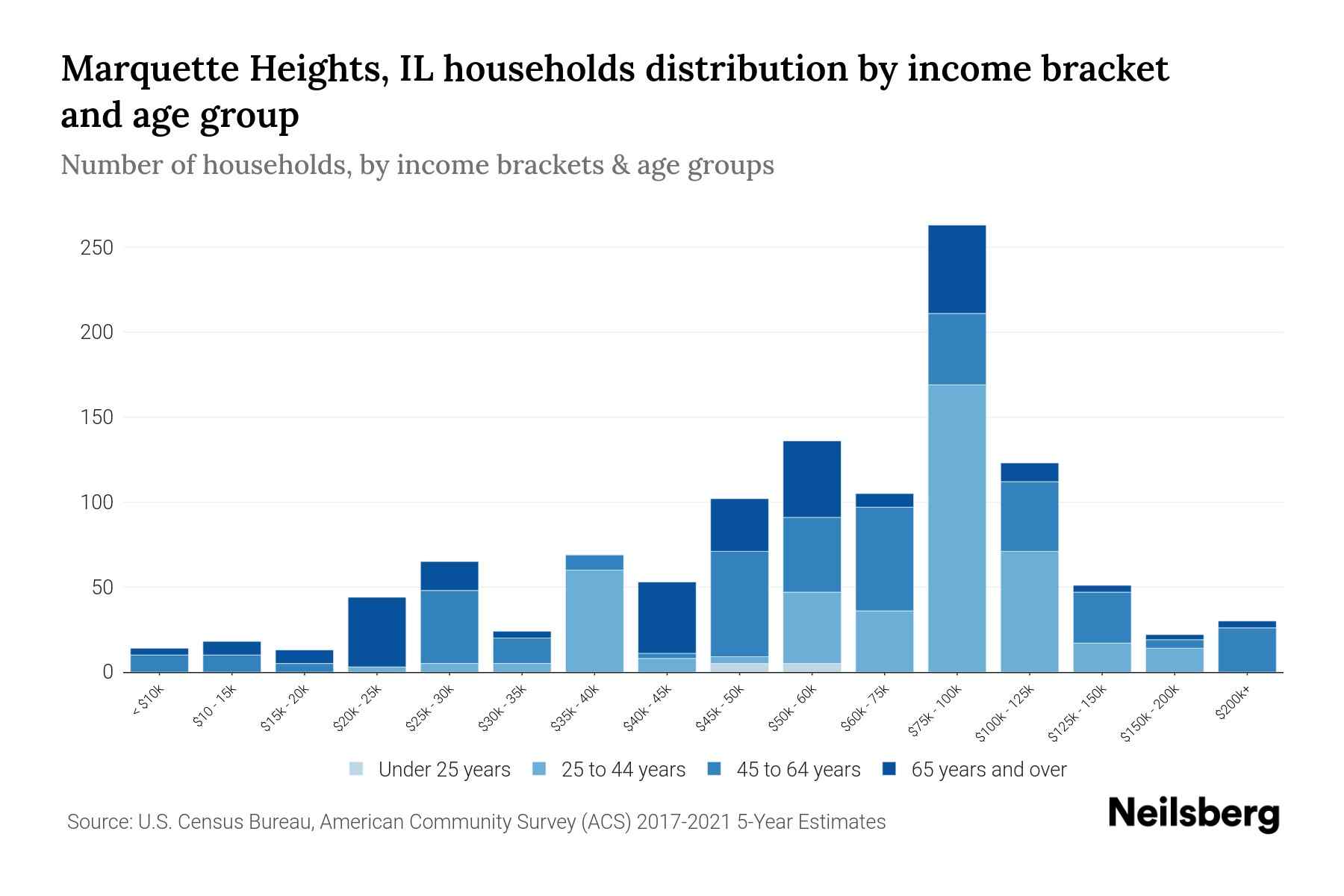 Marquette Heights, IL households distribution by income bracket and age group

Number of households, by income brackets & age groups

250
200
150
100
50
0

< $10k
$10 - 15k
$15k - 20k
$20k - 25k
$25k - 30k
$30k - 35k
$35k - 40k
$40k - 45k
$45k - 50k
$50k - 60k
$60k - 75k
$75k - 100k
$100k - 125k
$125k - 150k
$150k - 200k
$200k+

Under 25 years 25 to 44 years 45 to 64 years 65 years and over

Source: U.S. Census Bureau, American Community Survey (ACS) 2017-2021 5-Year Estimates

Neilsberg